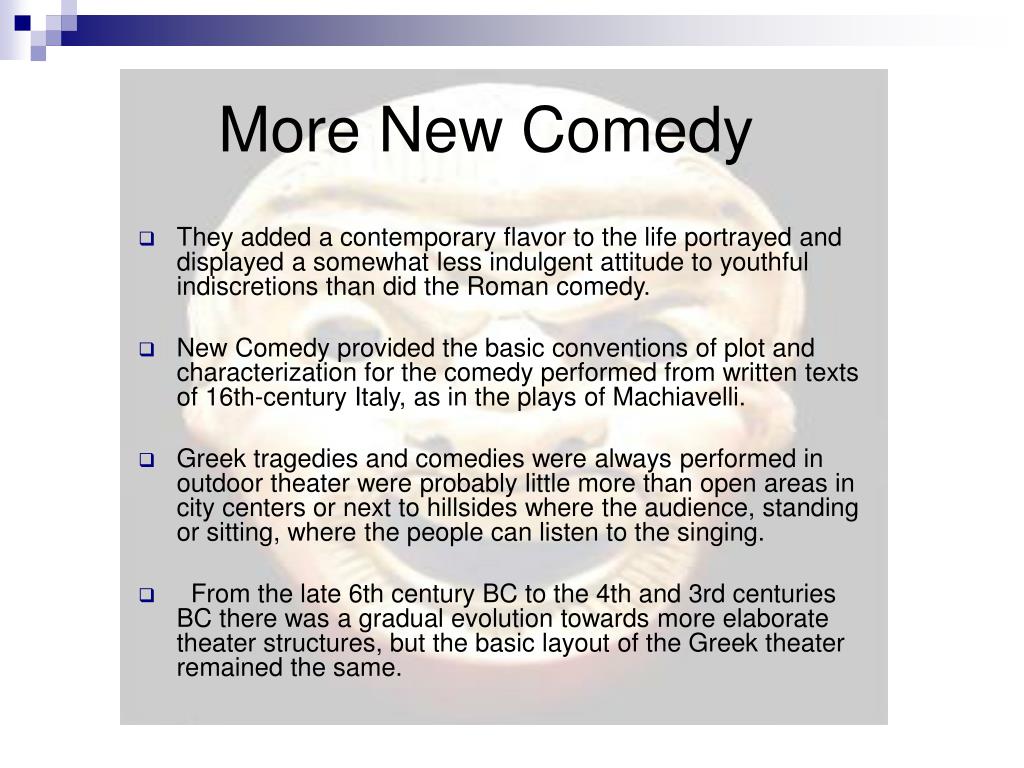 More New Comedy

They added a contemporary flavor to the life portrayed and displayed a somewhat less indulgent attitude to youthful indiscretions than did the Roman comedy.

New Comedy provided the basic conventions of plot and characterization for the comedy performed from written texts of 16th-century Italy, as in the plays of Machiavelli.

Greek tragedies and comedies were always performed in outdoor theater were probably little more than open areas in city centers or next to hillsides where the audience, standing or sitting, where the people can listen to the singing.

From the late 6th century BC to the 4th and 3rd centuries BC there was a gradual evolution towards more elaborate theater structures, but the basic layout of the Greek theater remained the same.